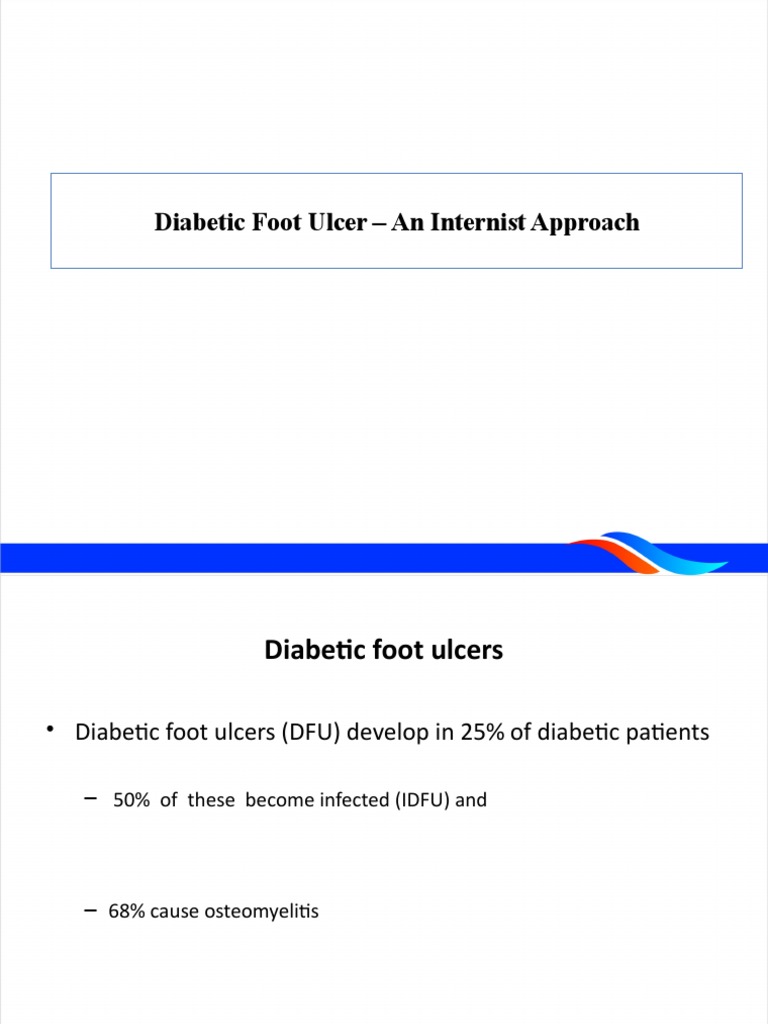 Diabetic Foot Ulcer – An Internist Approach

Diabetic foot ulcers

• Diabetic foot ulcers (DFU) develop in 25% of diabetic patients

– 50% of these become infected (IDFU) and

– 68% cause osteomyelitis